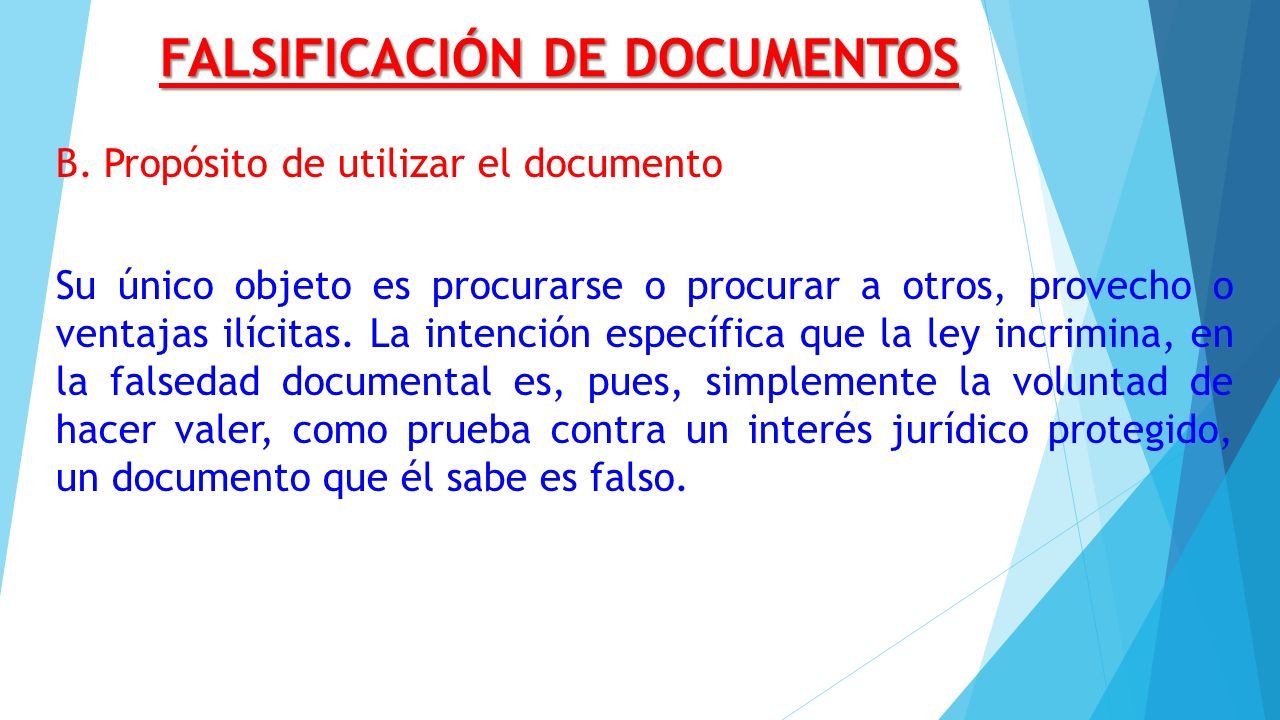 FALSIFICACIÓN DE DOCUMENTOS

B. Propósito de utilizar el documento

Su único objeto es procurarse o procurar a otros, provecho o ventajas ilícitas. La intención específica que la ley incrimina, en la falsedad documental es, pues, simplemente la voluntad de hacer valer, como prueba contra un interés jurídico protegido, un documento que él sabe es falso.